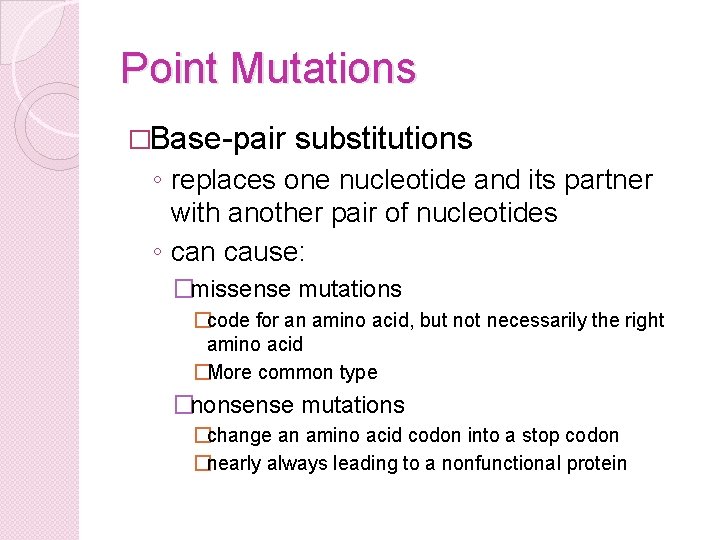 Point Mutations

□Base-pair substitutions

◦ replaces one nucleotide and its partner with another pair of nucleotides

◦ can cause:

□missense mutations

□code for an amino acid, but not necessarily the right amino acid

□More common type

□nonsense mutations

□change an amino acid codon into a stop codon

□nearly always leading to a nonfunctional protein